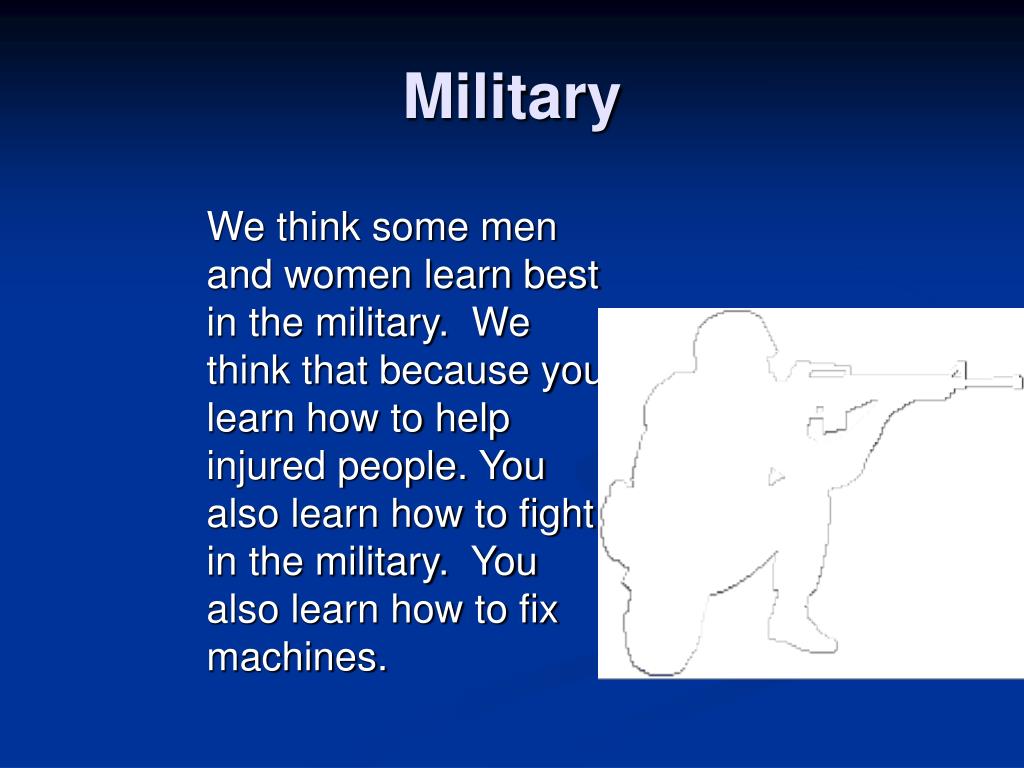 Military

We think some men and women learn best in the military. We think that because you learn how to help injured people. You also learn how to fight in the military. You also learn how to fix machines.